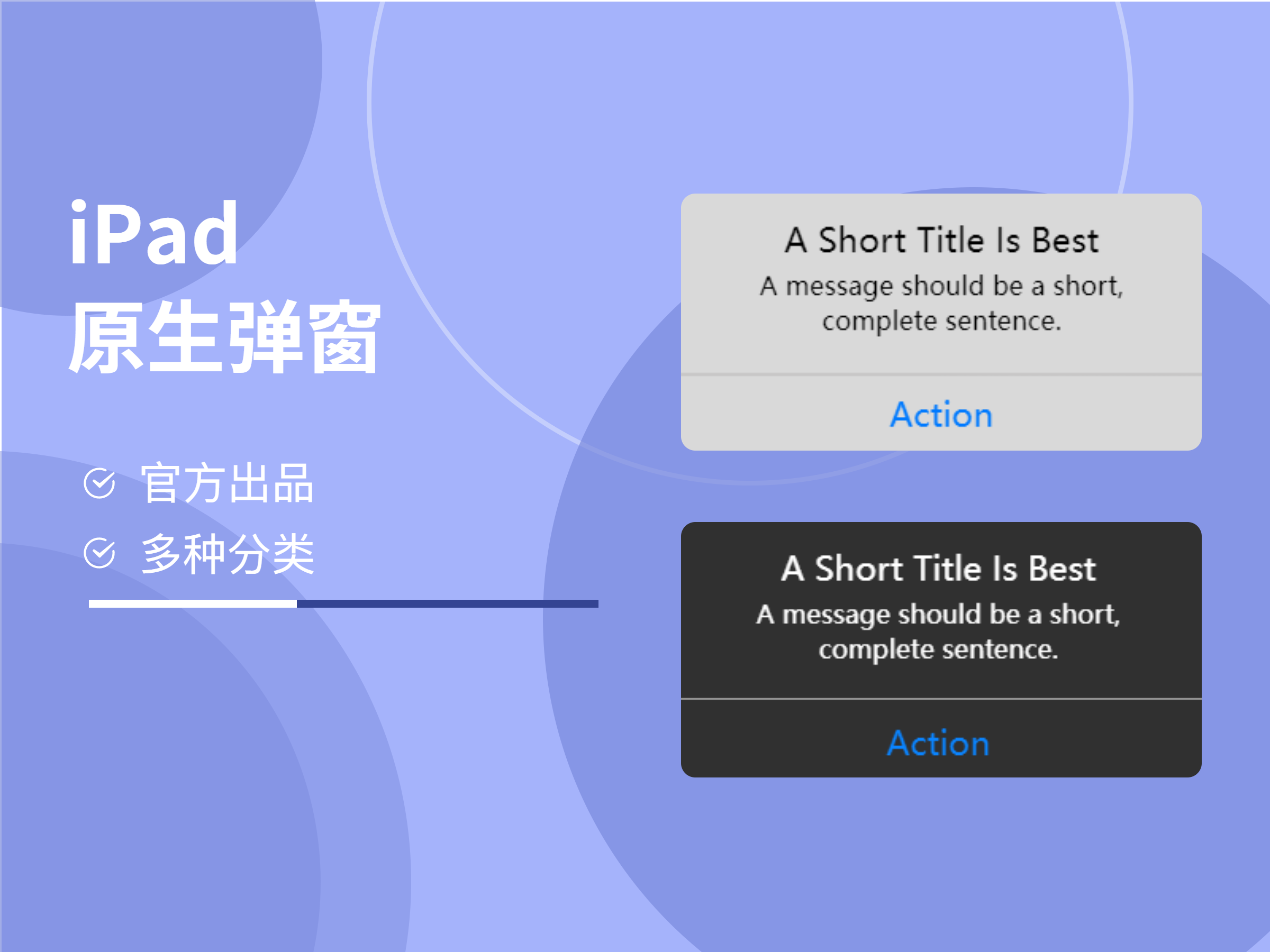 iPad
原生弹窗

官方出品
多种分类

A Short Title Is Best
A message should be a short, complete sentence.
Action

A Short Title Is Best
A message should be a short, complete sentence.
Action